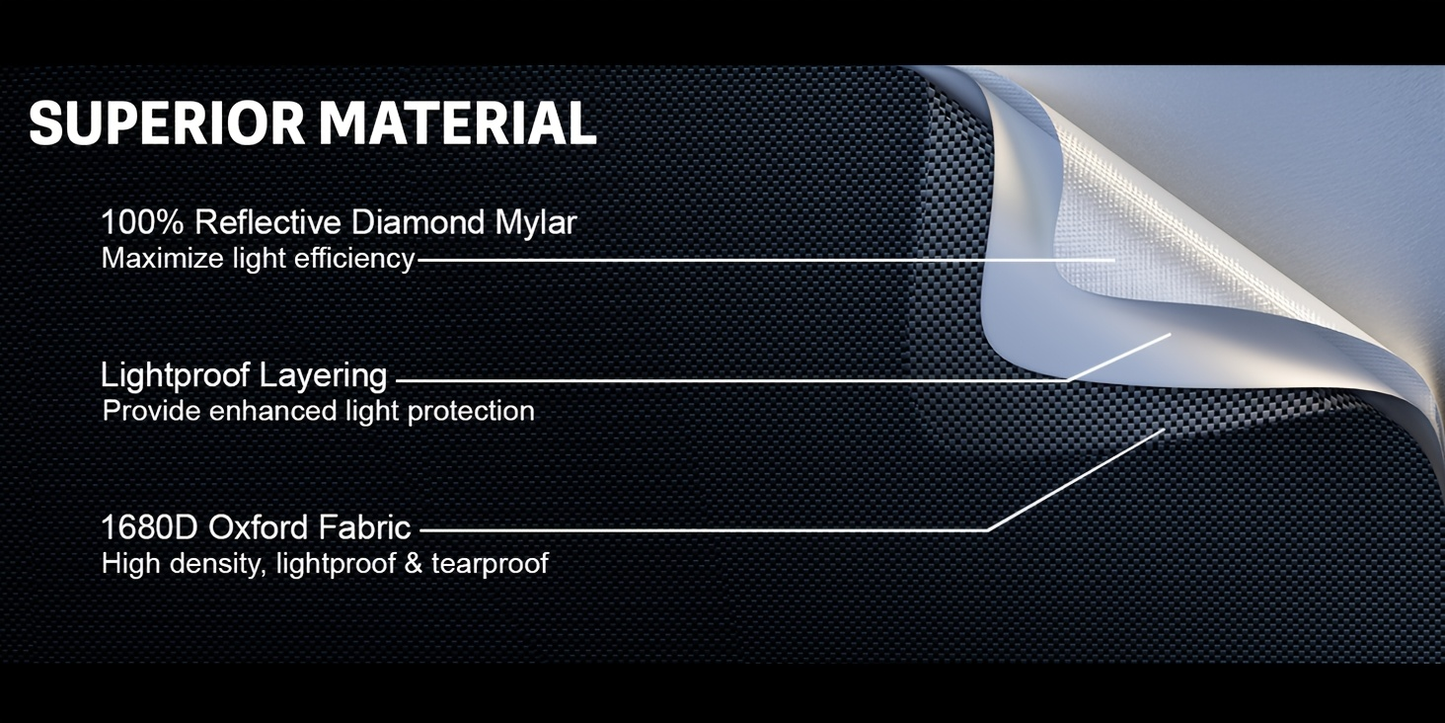 SUPERIOR MATERIAL

100% Reflective Diamond Mylar
Maximize light efficiency

Lightproof Layering
Provide enhanced light protection

1680D Oxford Fabric
High density, lightproof & tearproof